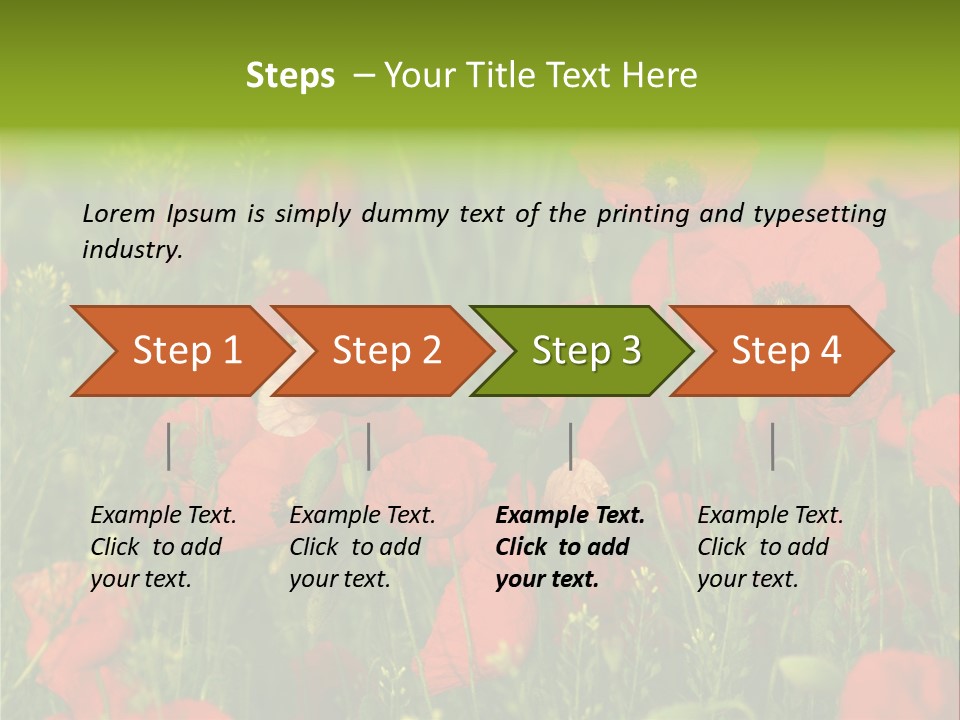 Steps – Your Title Text Here

Lorem Ipsum is simply dummy text of the printing and typesetting industry.

Step 1

Step 2

Step 3

Step 4

Example Text. Click to add your text.

Example Text. Click to add your text.

Example Text. Click to add your text.

Example Text. Click to add your text.